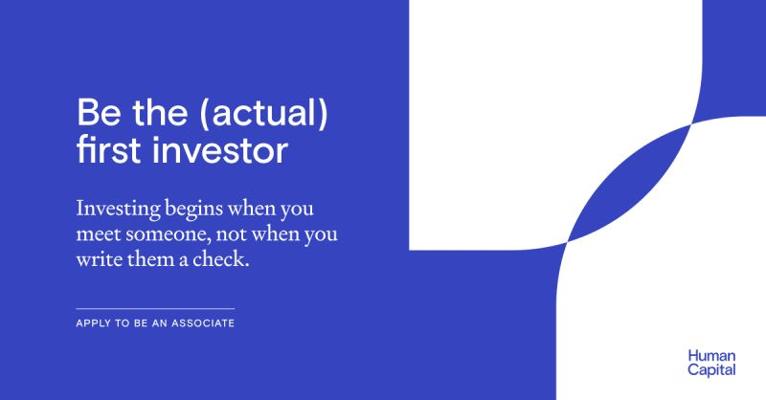 Be the (actual) first investor

Investing begins when you meet someone, not when you write them a check.

APPLY TO BE AN ASSOCIATE

Human Capital